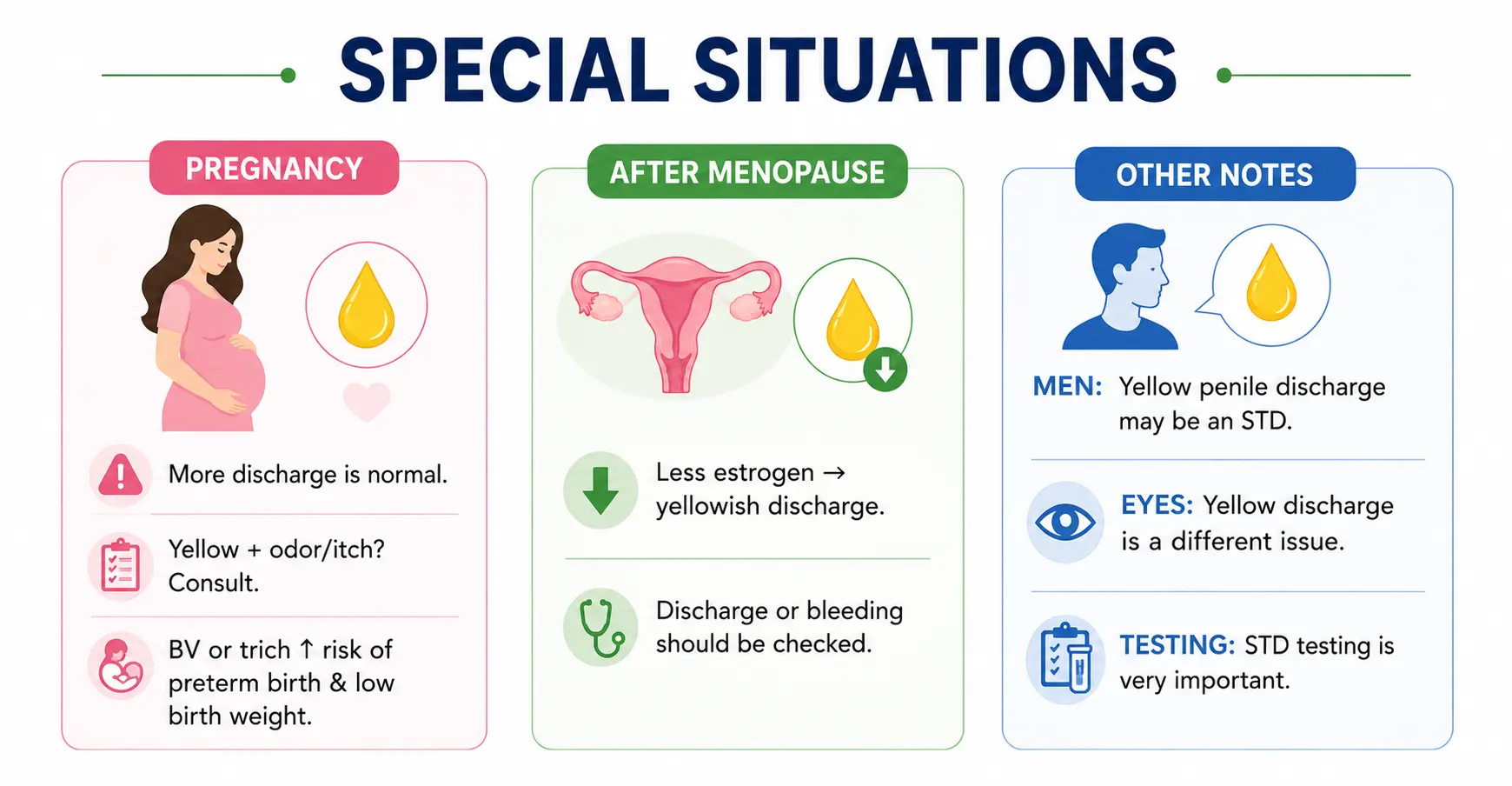 SPECIAL SITUATIONS

PREGNANCY

More discharge is normal.

Yellow + odor/itch? Consult.

BV or trich ↑ risk of preterm birth & low birth weight.

AFTER MENOPAUSE

Less estrogen → yellowish discharge.

Discharge or bleeding should be checked.

OTHER NOTES

MEN: Yellow penile discharge may be an STD.

EYES: Yellow discharge is a different issue.

TESTING: STD testing is very important.